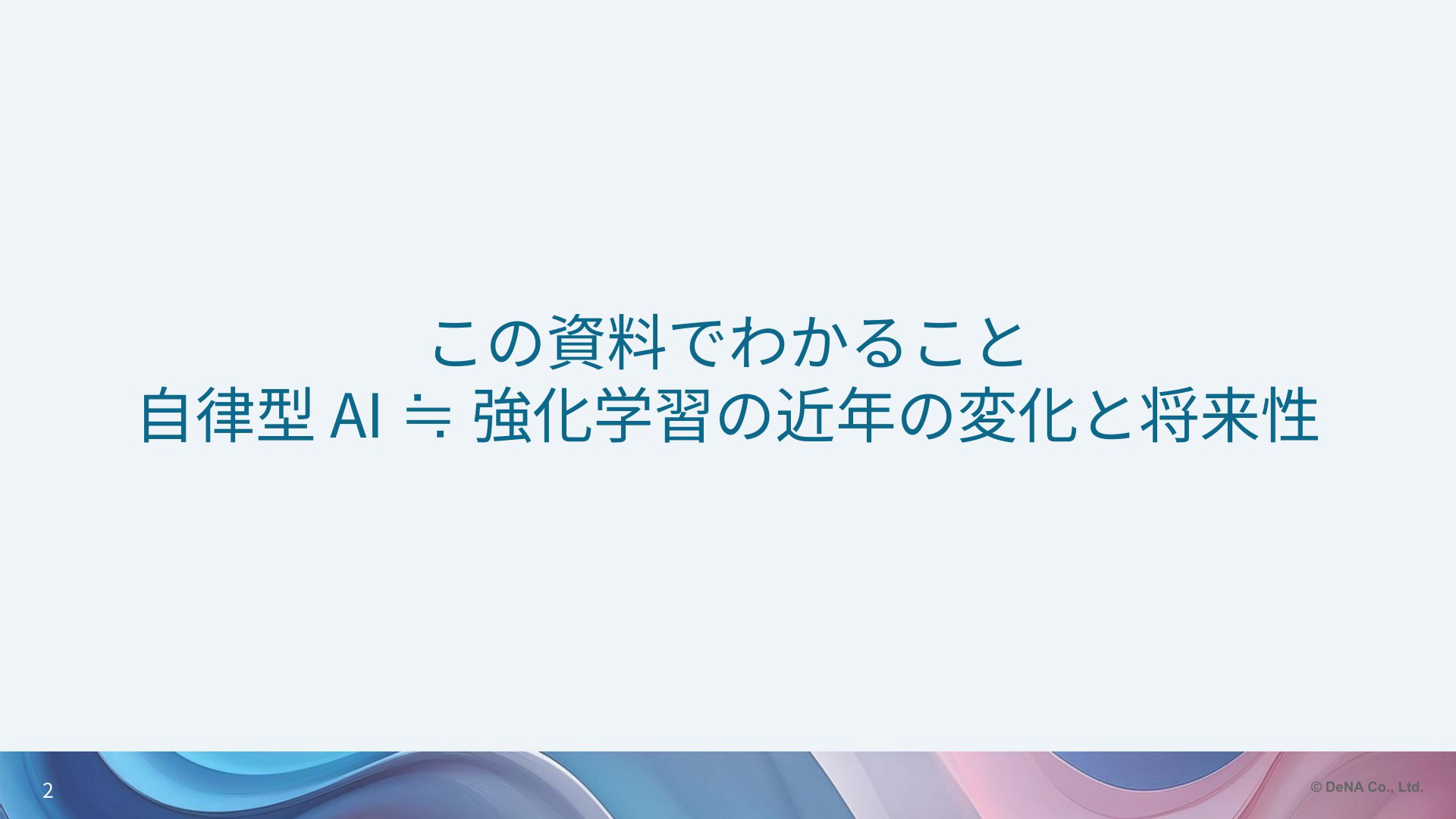 この資料でわかること
自律型 AI ≒ 強化学習の近年の変化と将来性

2

© DeNA Co., Ltd.